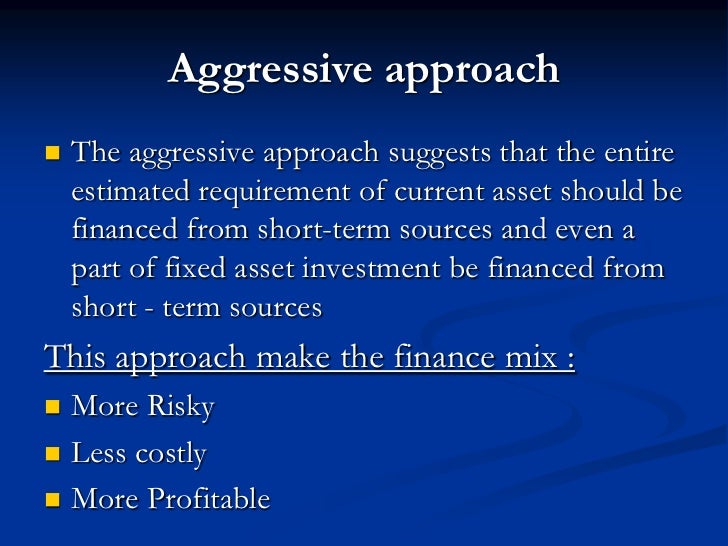 Aggressive approach

The aggressive approach suggests that the entire estimated requirement of current asset should be financed from short-term sources and even a part of fixed asset investment be financed from short - term sources

This approach make the finance mix :

More Risky

Less costly

More Profitable